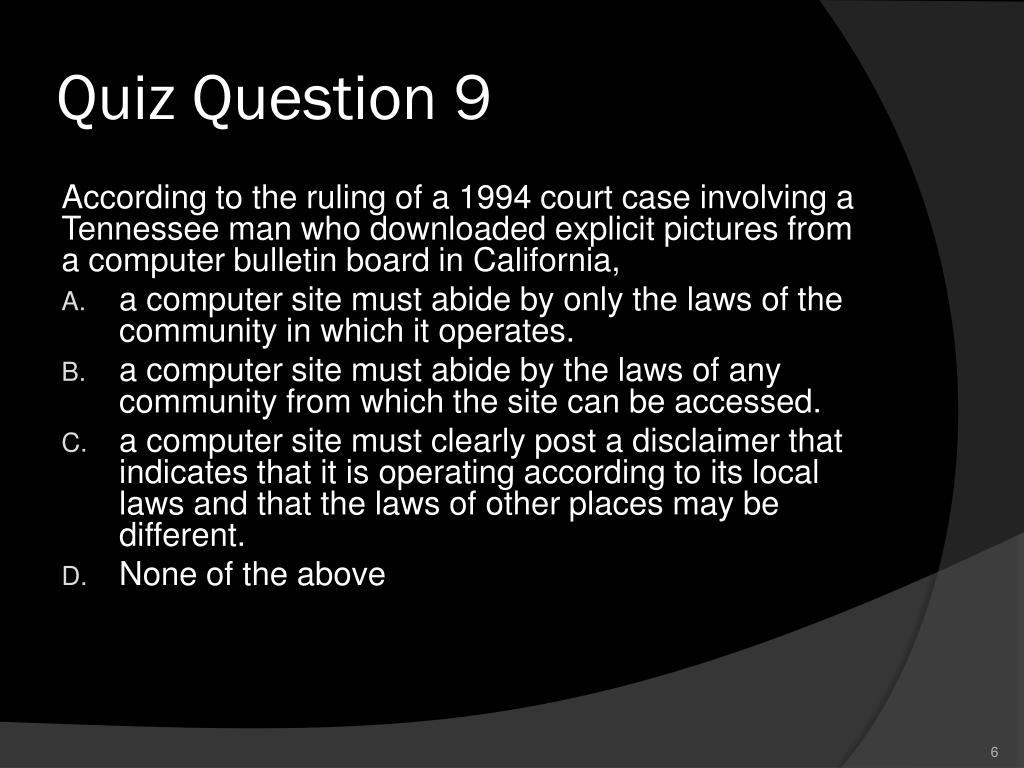 Quiz Question 9

According to the ruling of a 1994 court case involving a Tennessee man who downloaded explicit pictures from a computer bulletin board in California,

A. a computer site must abide by only the laws of the community in which it operates.
B. a computer site must abide by the laws of any community from which the site can be accessed.
C. a computer site must clearly post a disclaimer that indicates that it is operating according to its local laws and that the laws of other places may be different.
D. None of the above

6